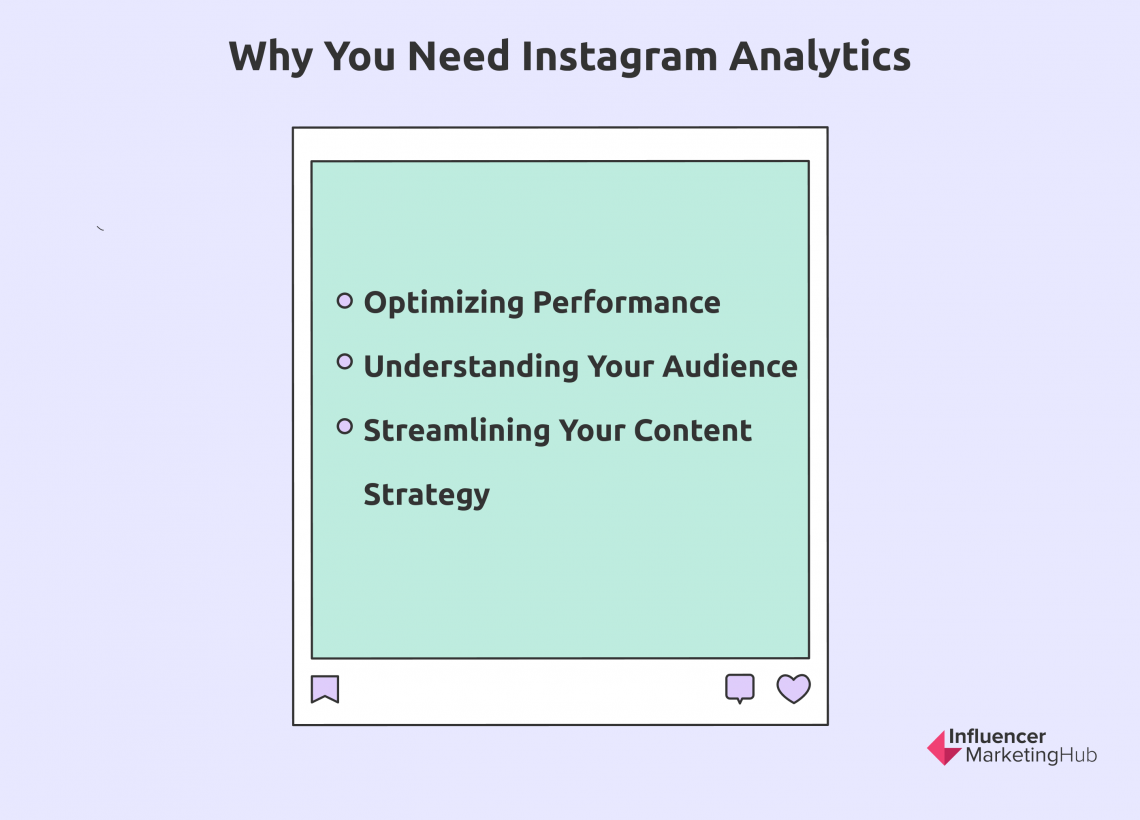 Why You Need Instagram Analytics

Optimizing Performance

Understanding Your Audience

Streamlining Your Content Strategy

Influencer MarketingHub